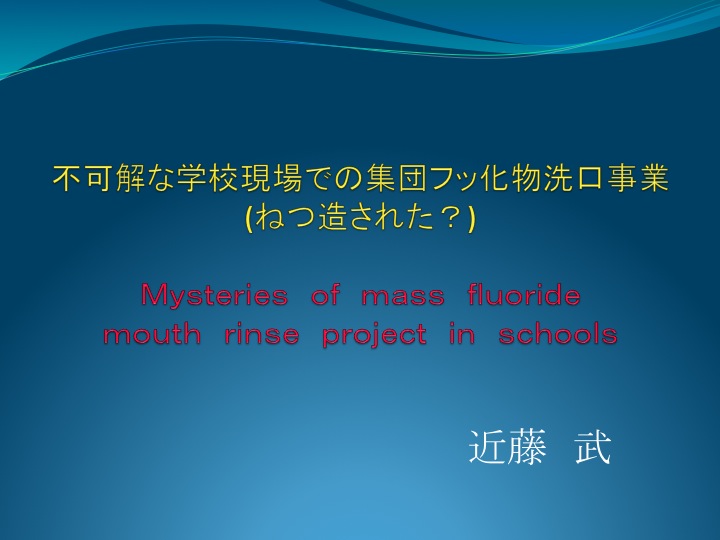 不可解な学校現場での集団フッ化物洗口事業
(ねつ造された？)

Mysteries of mass fluoride mouth rinse project in schools

近藤　武